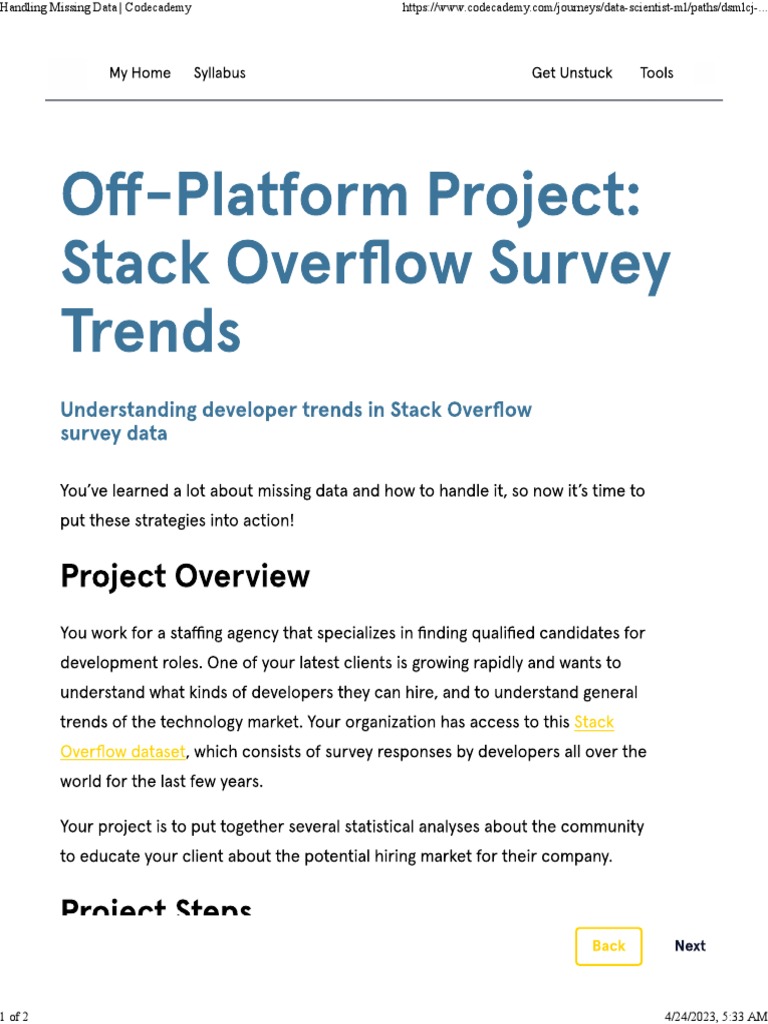 Handling Missing Data | Codecademy

https://www.codecademy.com/journeys/data-scientist-ml/paths/dsmlcj-...

My Home Syllabus

Get Unstuck Tools

Off-Platform Project: Stack Overflow Survey Trends

Understanding developer trends in Stack Overflow survey data

You've learned a lot about missing data and how to handle it, so now it's time to put these strategies into action!

Project Overview

You work for a staffing agency that specializes in finding qualified candidates for development roles. One of your latest clients is growing rapidly and wants to understand what kinds of developers they can hire, and to understand general trends of the technology market. Your organization has access to this Stack Overflow dataset, which consists of survey responses by developers all over the world for the last few years.

Your project is to put together several statistical analyses about the community to educate your client about the potential hiring market for their company.

Project Steps

Back

Next

1 of 2

4/24/2023, 5:33 AM